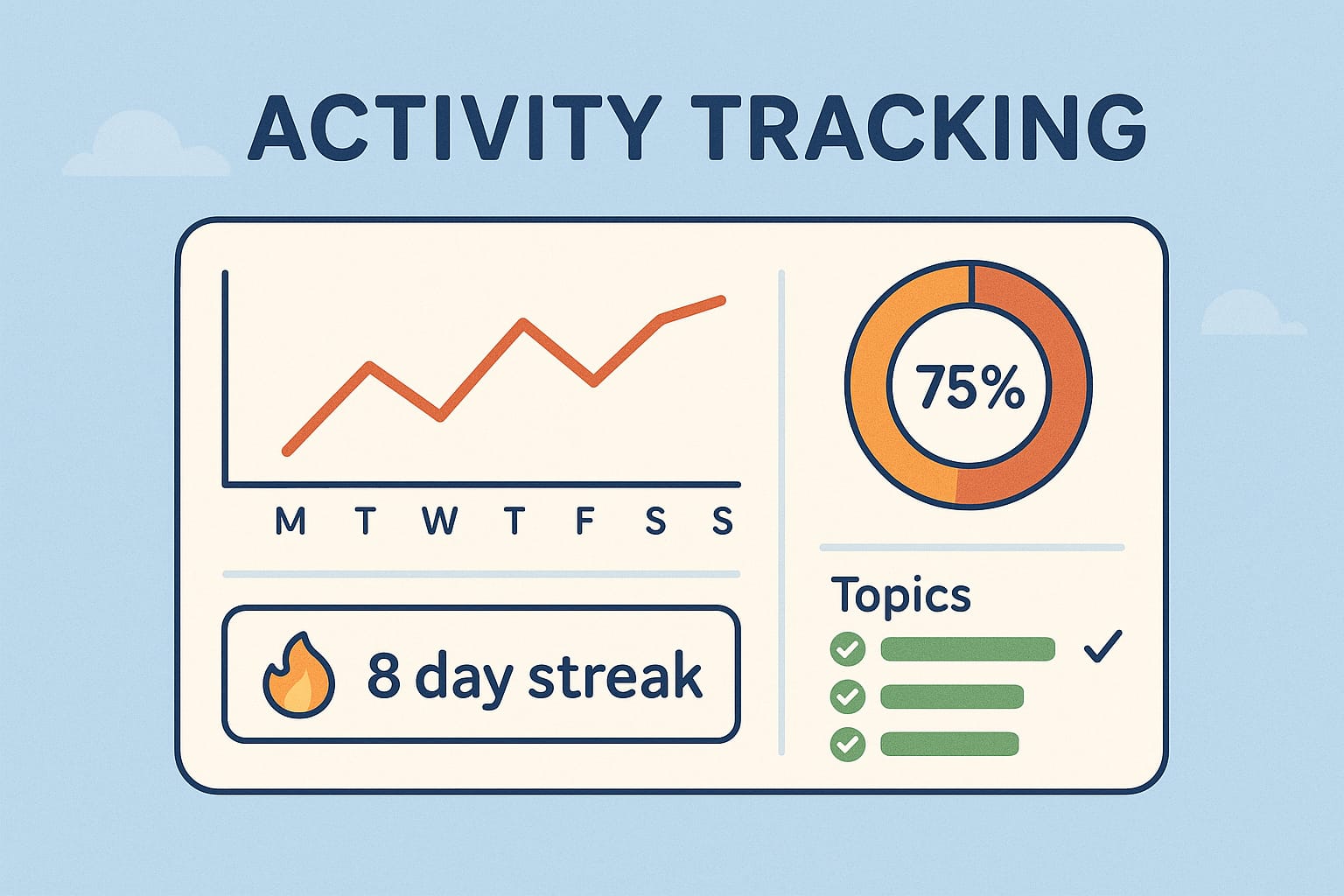 ACTIVITY TRACKING

M T W T F S S

75%

8 day streak

Topics